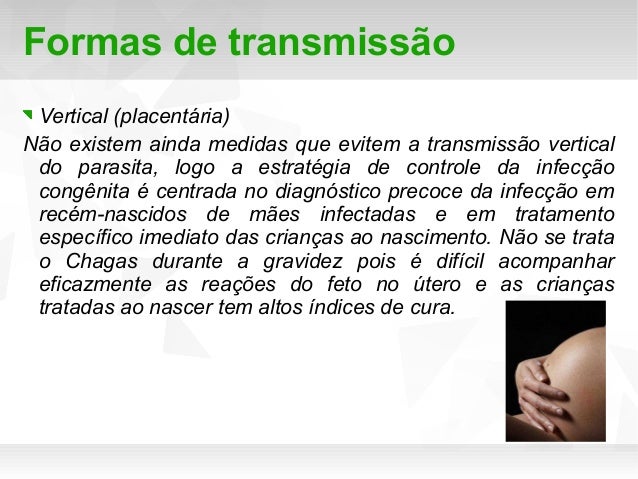 Formas de transmissão

Vertical (placentária)

Não existem ainda medidas que evitem a transmissão vertical do parasita, logo a estratégia de controle da infecção congênita é centrada no diagnóstico precoce da infecção em recém-nascidos de mães infectadas e em tratamento específico imediato das crianças ao nascimento. Não se trata o Chagas durante a gravidez pois é difícil acompanhar eficazmente as reações do feto no útero e as crianças tratadas ao nascer tem altos índices de cura.